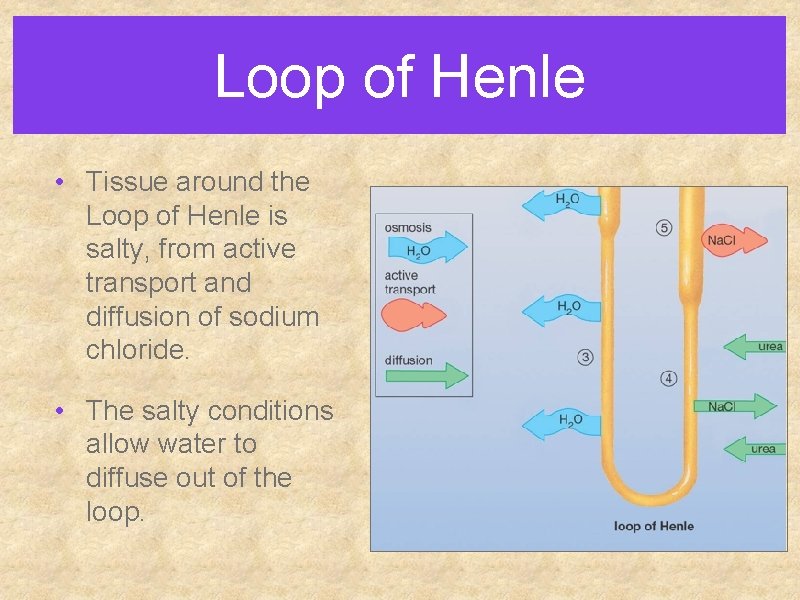 Loop of Henle

• Tissue around the Loop of Henle is salty, from active transport and diffusion of sodium chloride.

• The salty conditions allow water to diffuse out of the loop.

osmosis
$H_2O$
active transport
diffusion

$H_2O$
5
NaCl
$H_2O$
3
urea
4
NaCl
$H_2O$
urea
loop of Henle